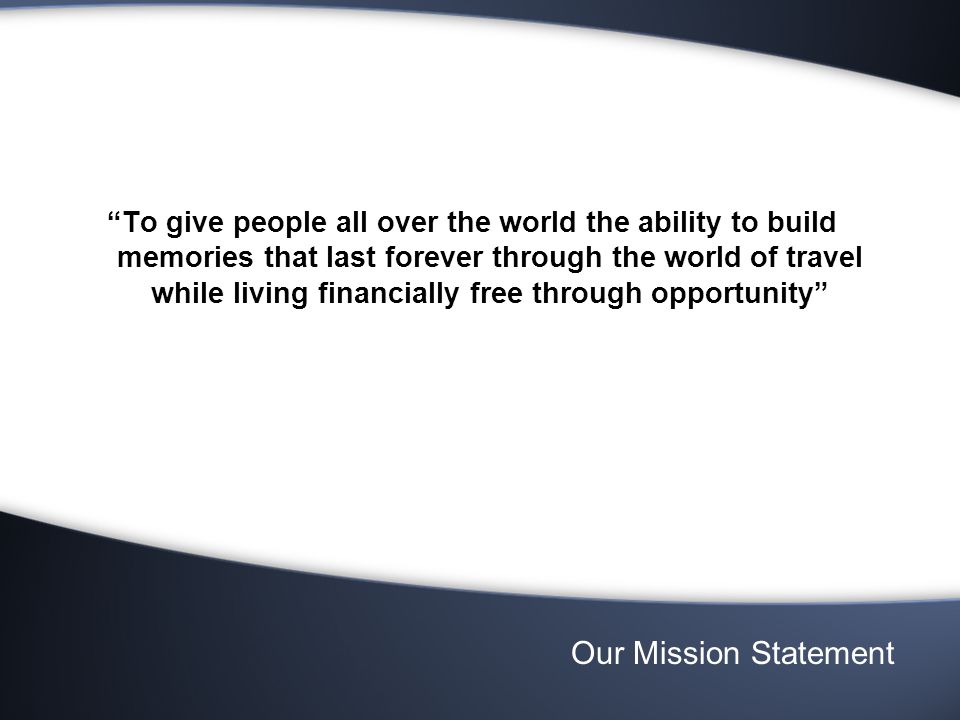 “To give people all over the world the ability to build memories that last forever through the world of travel while living financially free through opportunity”

Our Mission Statement